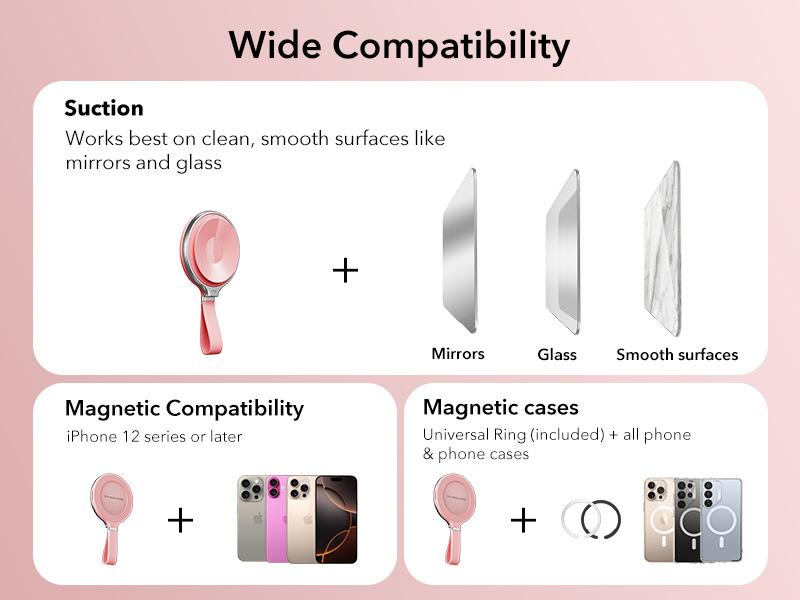 Wide Compatibility

Suction
Works best on clean, smooth surfaces like mirrors and glass

+

Mirrors
Glass
Smooth surfaces

Magnetic Compatibility
iPhone 12 series or later

+

Magnetic cases
Universal Ring (included) + all phone & phone cases

+